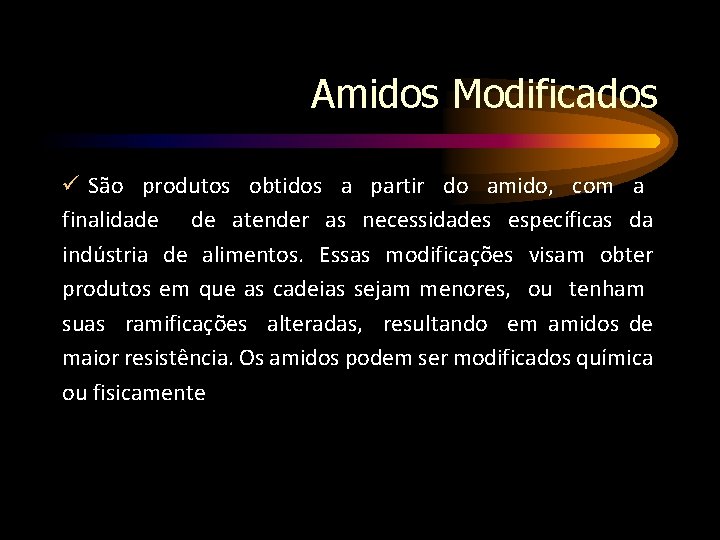 Amidos Modificados

✓ São produtos obtidos a partir do amido, com a finalidade de atender as necessidades específicas da indústria de alimentos. Essas modificações visam obter produtos em que as cadeias sejam menores, ou tenham suas ramificações alteradas, resultando em amidos de maior resistência. Os amidos podem ser modificados química ou fisicamente